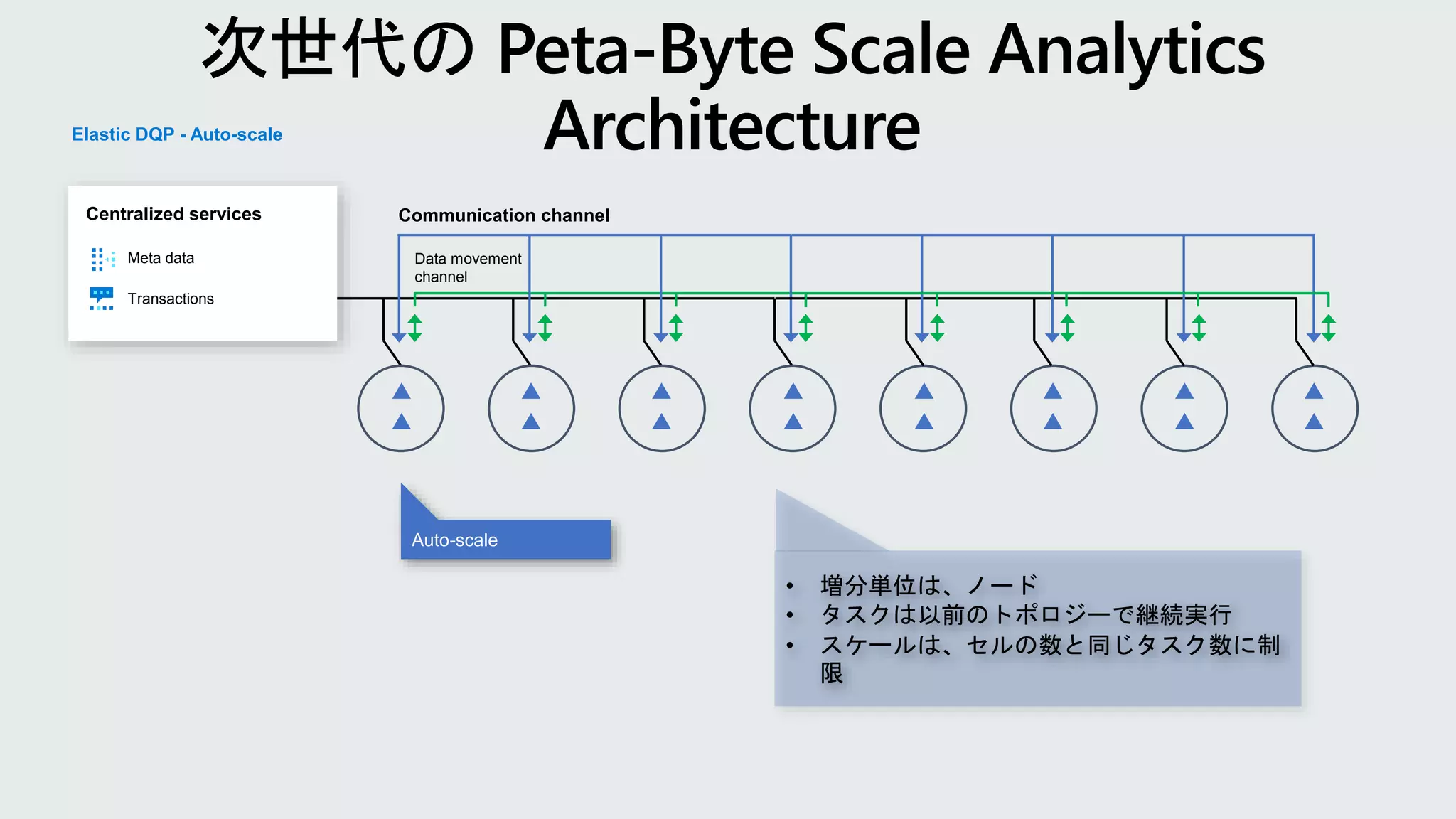 次世代の Peta-Byte Scale Analytics Architecture

Elastic DQP - Auto-scale

Centralized services

Meta data

Transactions

Communication channel

Data movement channel

Auto-scale

• 増分単位は、ノード
• タスクは以前のトポロジーで継続実行
• スケールは、セルの数と同じタスク数に制限